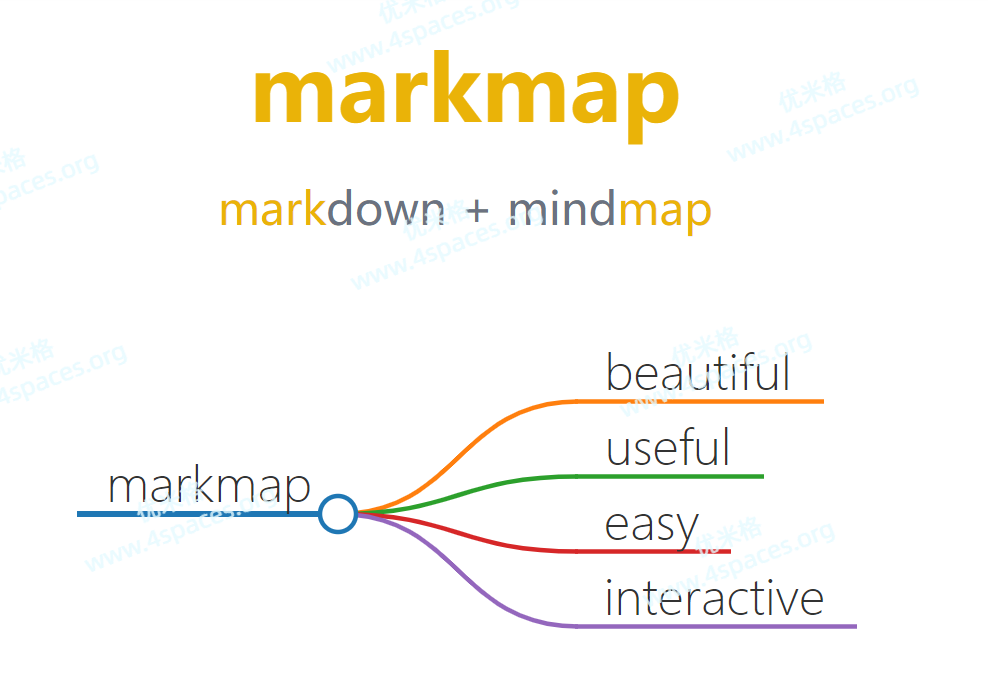 markmap

markdown + mindmap

markmap

beautiful

useful

easy

interactive

优米格 www.4spaces.org